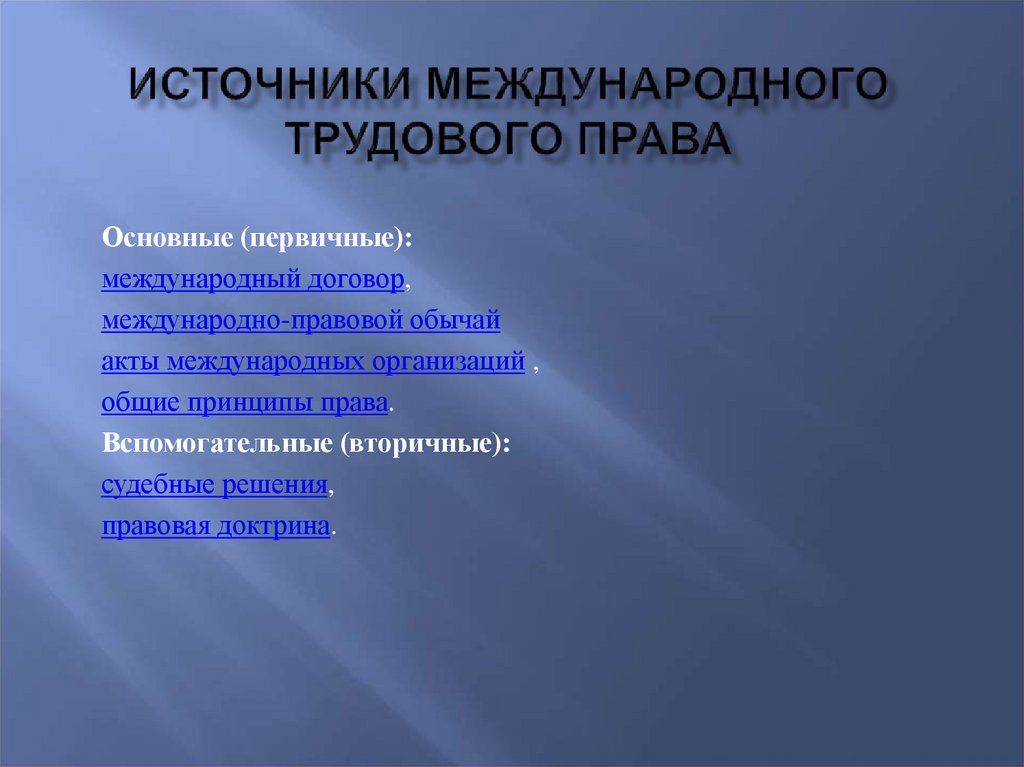 ИСТОЧНИКИ МЕЖДУНАРОДНОГО ТРУДОВОГО ПРАВА

Основные (первичные):
международный договор,
международно-правовой обычай
акты международных организаций ,
общие принципы права.
Вспомогательные (вторичные):
судебные решения,
правовая доктрина.